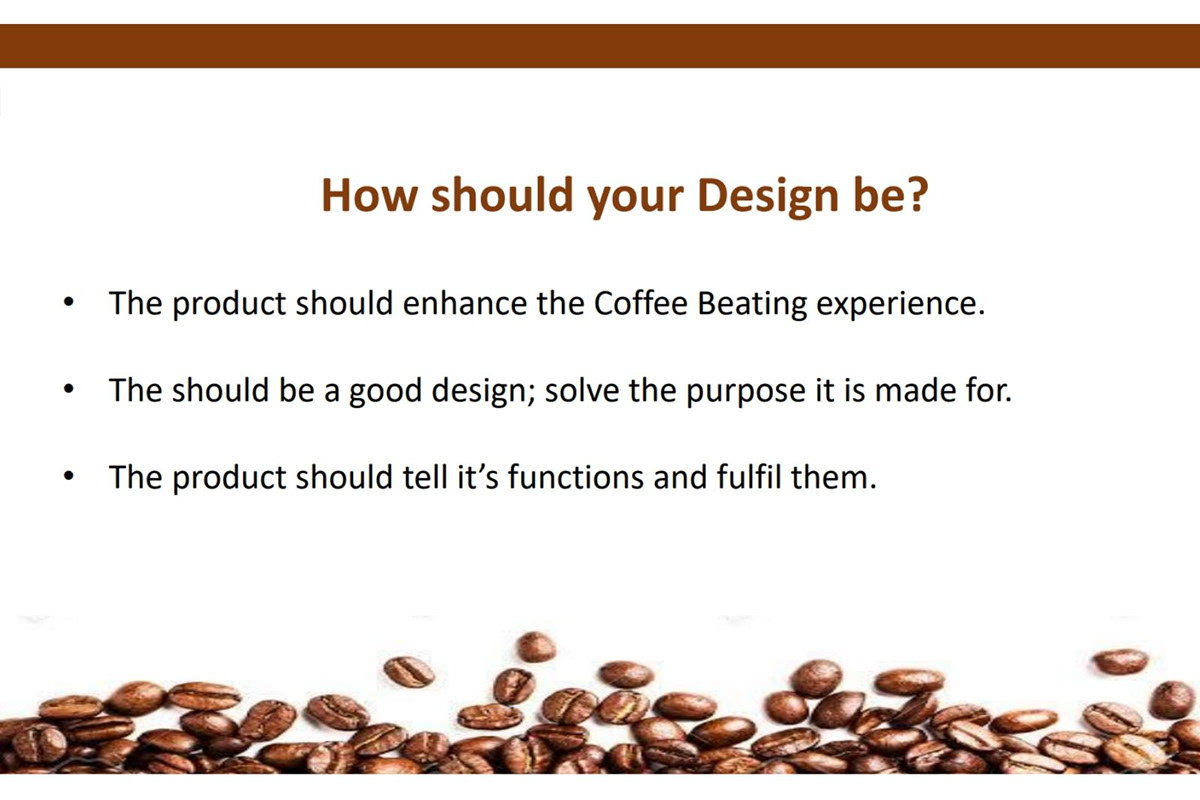 How should your Design be?

• The product should enhance the Coffee Beating experience.

• The should be a good design; solve the purpose it is made for.

• The product should tell it's functions and fulfil them.